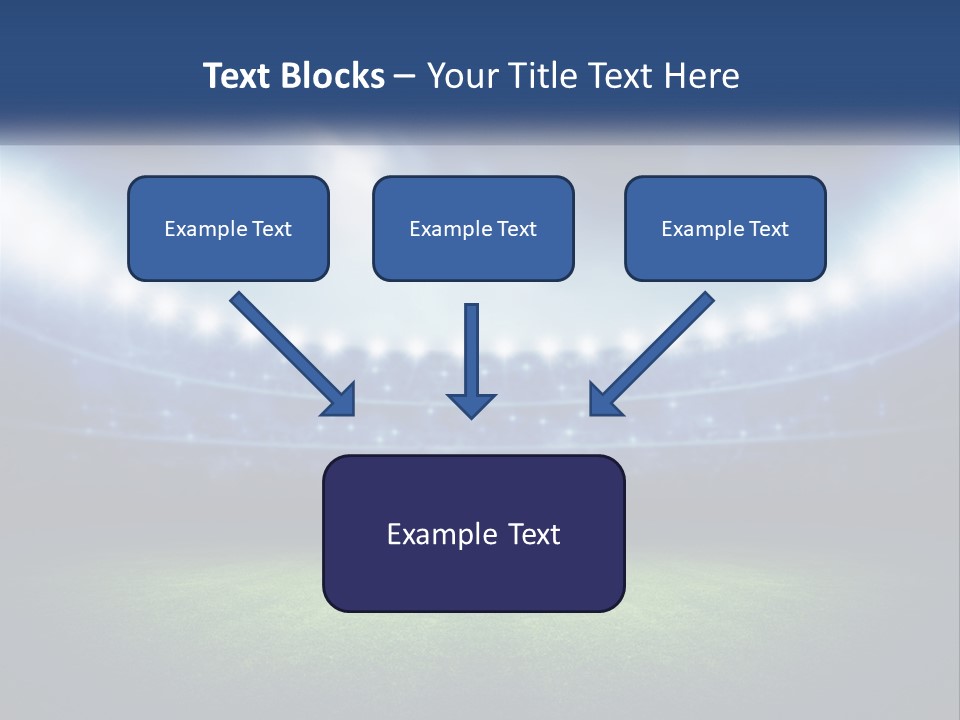 Text Blocks – Your Title Text Here

Example Text

Example Text

Example Text

Example Text